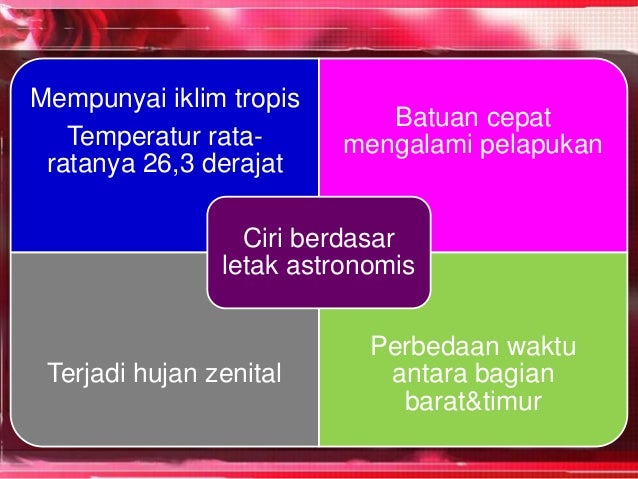 Mempunyai iklim tropis

Temperatur rata-ratanya 26,3 derajat

Batuan cepat mengalami pelapukan

Ciri berdasar letak astronomis

Terjadi hujan zenital

Perbedaan waktu antara bagian barat&timur